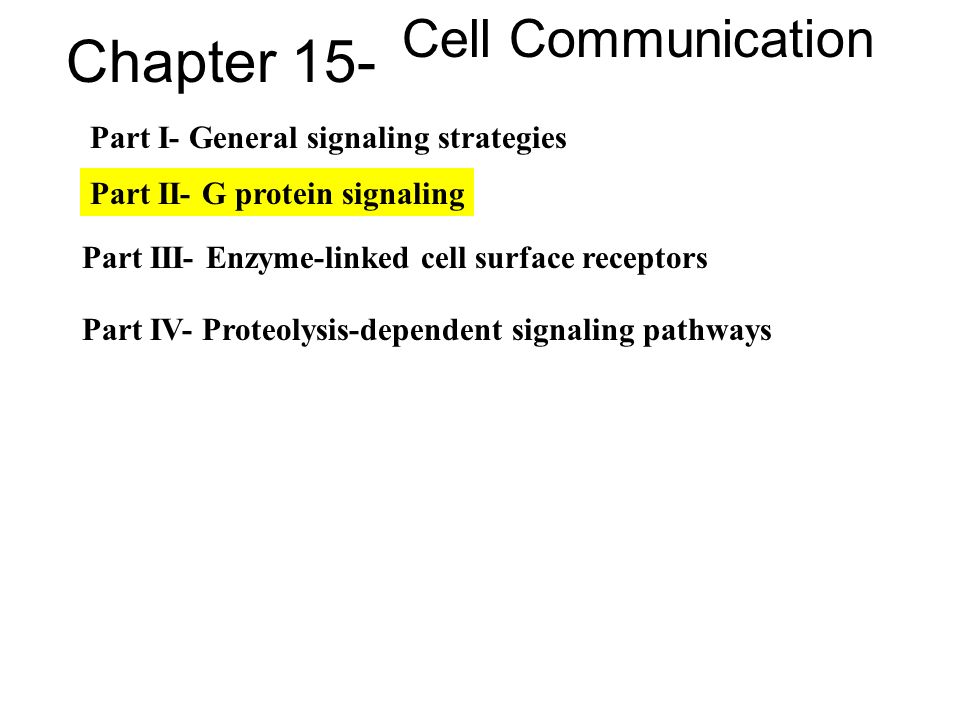 Chapter 15- Cell Communication

Part I- General signaling strategies

Part II- G protein signaling

Part III- Enzyme-linked cell surface receptors

Part IV- Proteolysis-dependent signaling pathways